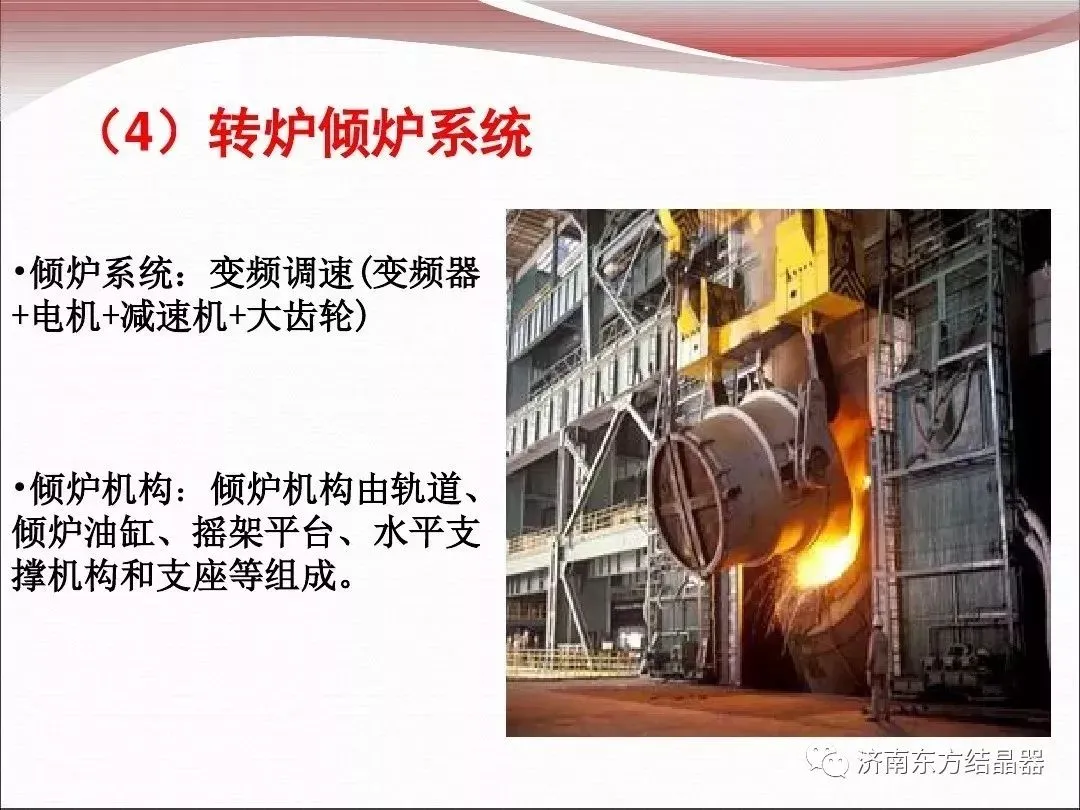 （4）转炉倾炉系统

•倾炉系统：变频调速(变频器+电机+减速机+大齿轮)

•倾炉机构：倾炉机构由轨道、倾炉油缸、摇架平台、水平支撑机构和支座等组成。

济南东方结晶器